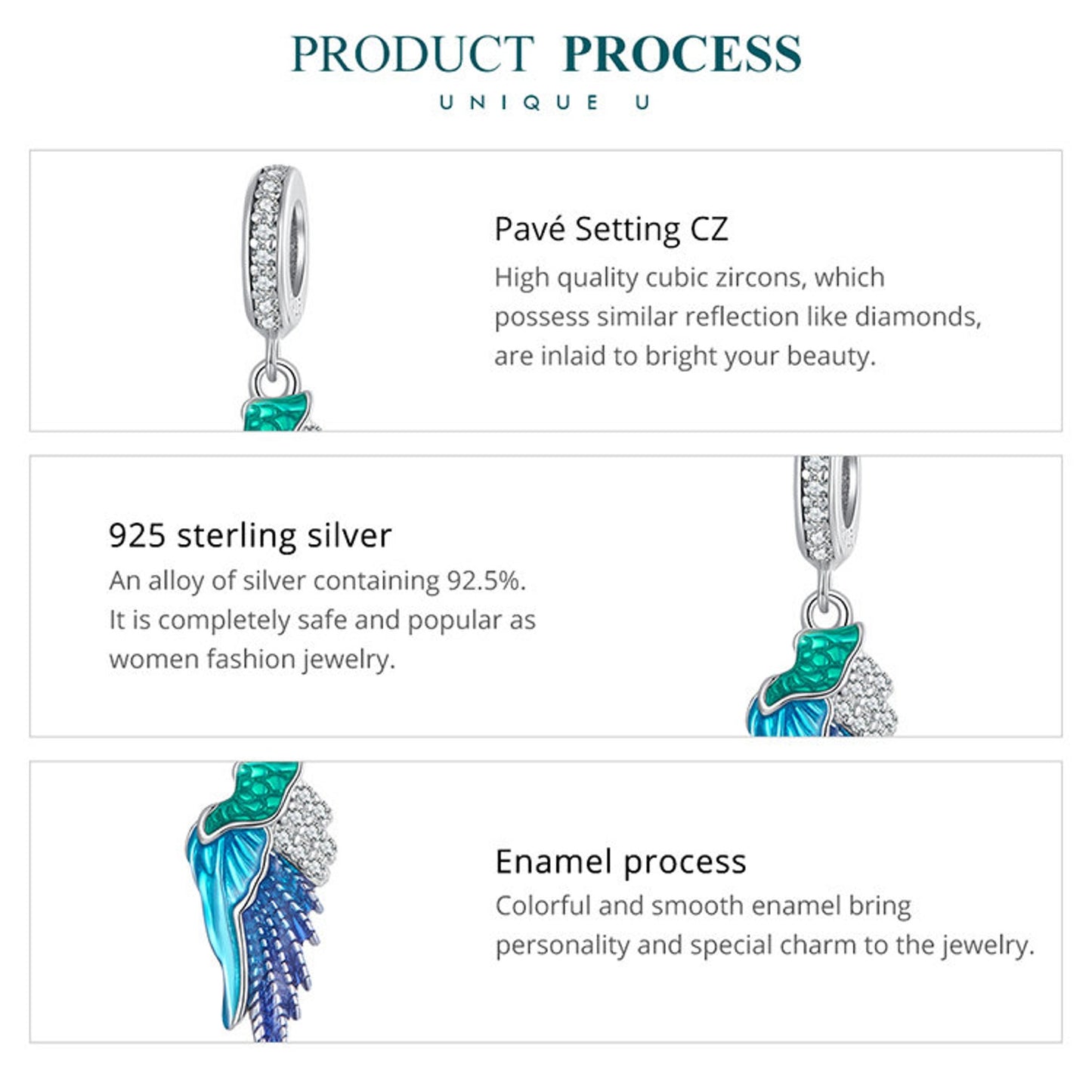 PRODUCT PROCESS

UNIQUE U

Pavé Setting CZ

High quality cubic zircons, which possess similar reflection like diamonds, are inlaid to bright your beauty.

925 sterling silver

An alloy of silver containing 92.5%. It is completely safe and popular as women fashion jewelry.

Enamel process

Colorful and smooth enamel bring personality and special charm to the jewelry.